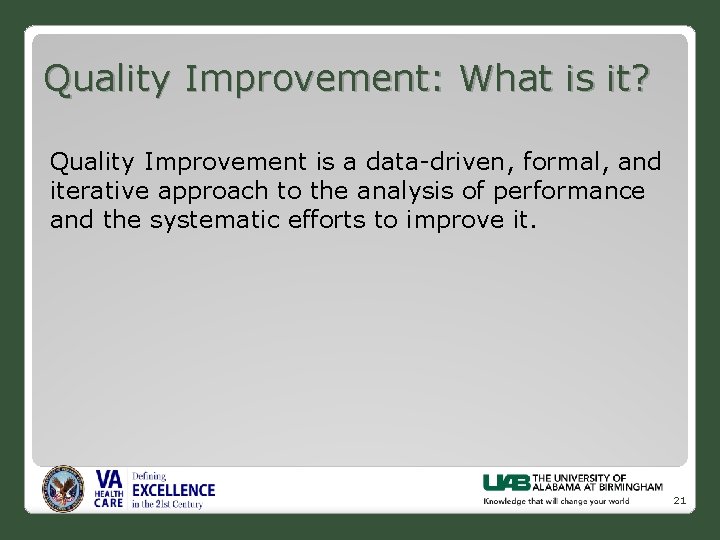 Quality Improvement: What is it?

Quality Improvement is a data-driven, formal, and iterative approach to the analysis of performance and the systematic efforts to improve it.

VA HEALTH CARE Defining EXCELLENCE in the 21st Century

UAB THE UNIVERSITY OF ALABAMA AT BIRMINGHAM
Knowledge that will change your world

21